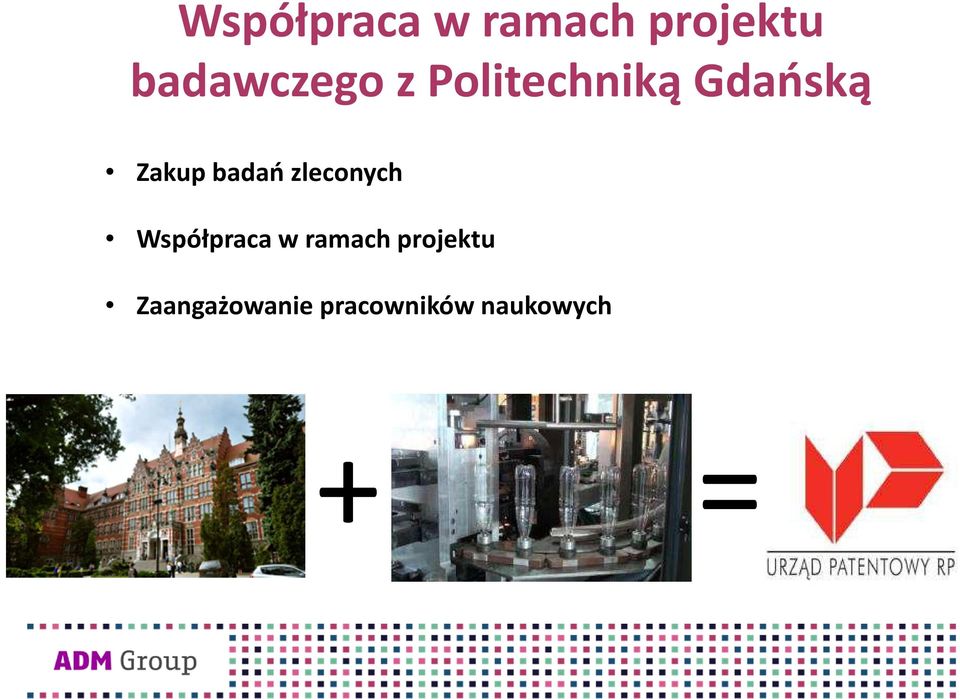 Współpraca w ramach projektu badawczego z Politechniką Gdańską

• Zakup badań zleconych

• Współpraca w ramach projektu

• Zaangażowanie pracowników naukowych

+

=

URZĄD PATENTOWY RP

ADM Group